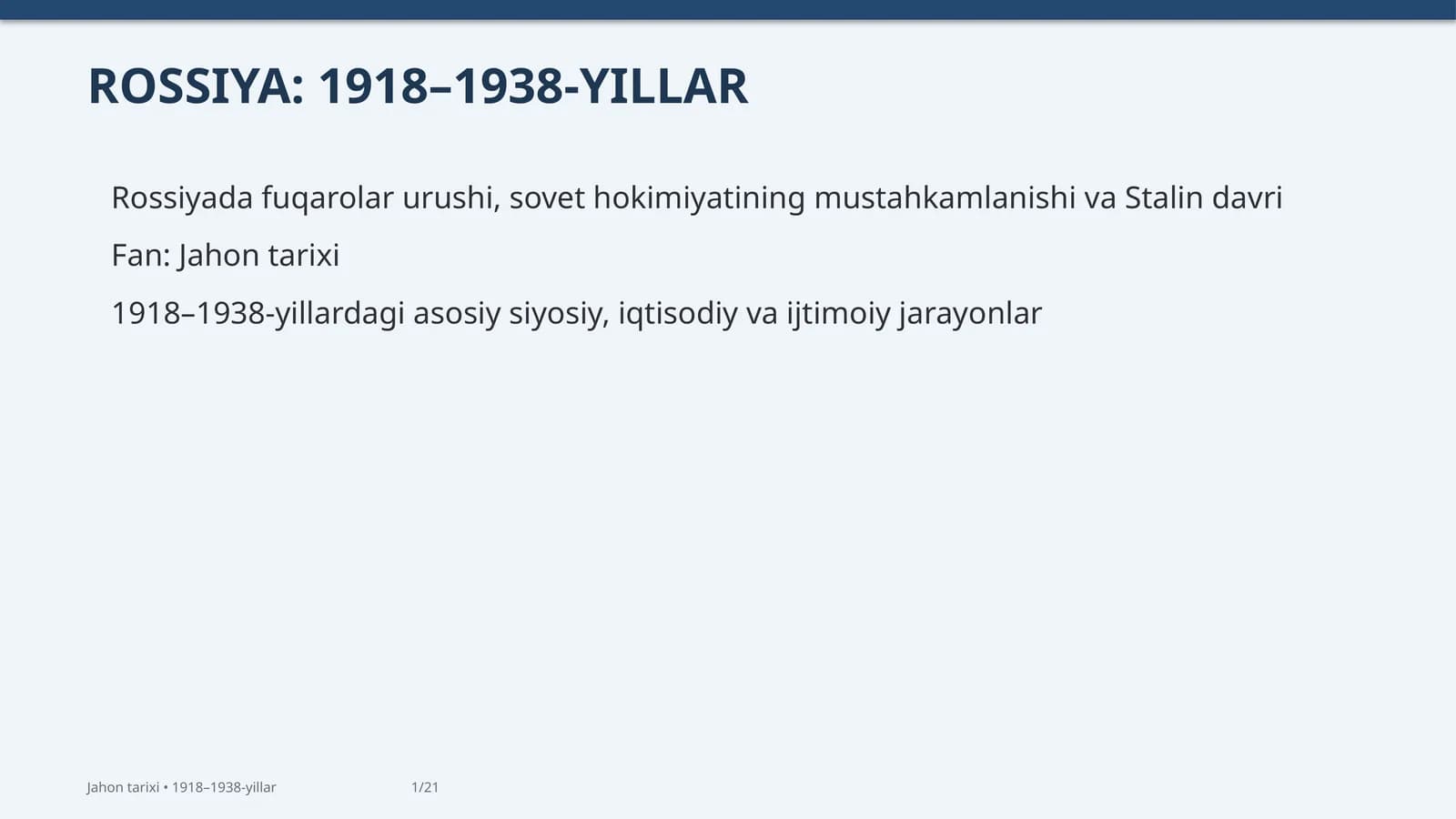 ROSSIYA: 1918–1938-YILLAR

Rossiyada fuqarolar urushi, sovet hokimiyatining mustahkamlanishi va Stalin davri

Fan: Jahon tarixi

1918–1938-yillardagi asosiy siyosiy, iqtisodiy va ijtimoiy jarayonlar

Jahon tarixi • 1918–1938-yillar 1/21